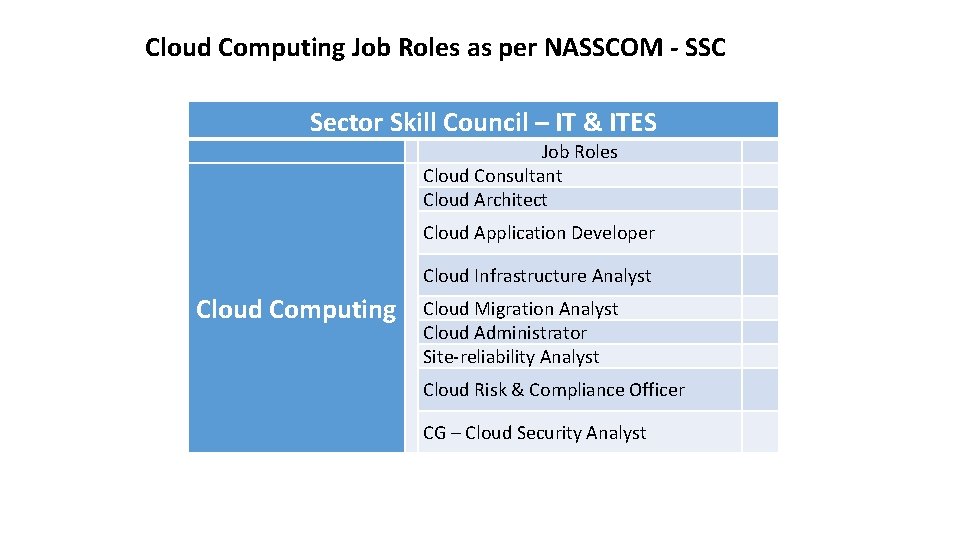 Cloud Computing Job Roles as per NASSCOM - SSC

| Sector Skill Council – IT & ITES | |
|---|---|
| | Job Roles |
| Cloud Computing | Cloud Consultant |
| | Cloud Architect |
| | Cloud Application Developer |
| | Cloud Infrastructure Analyst |
| | Cloud Migration Analyst |
| | Cloud Administrator |
| | Site-reliability Analyst |
| | Cloud Risk & Compliance Officer |
| | CG – Cloud Security Analyst |